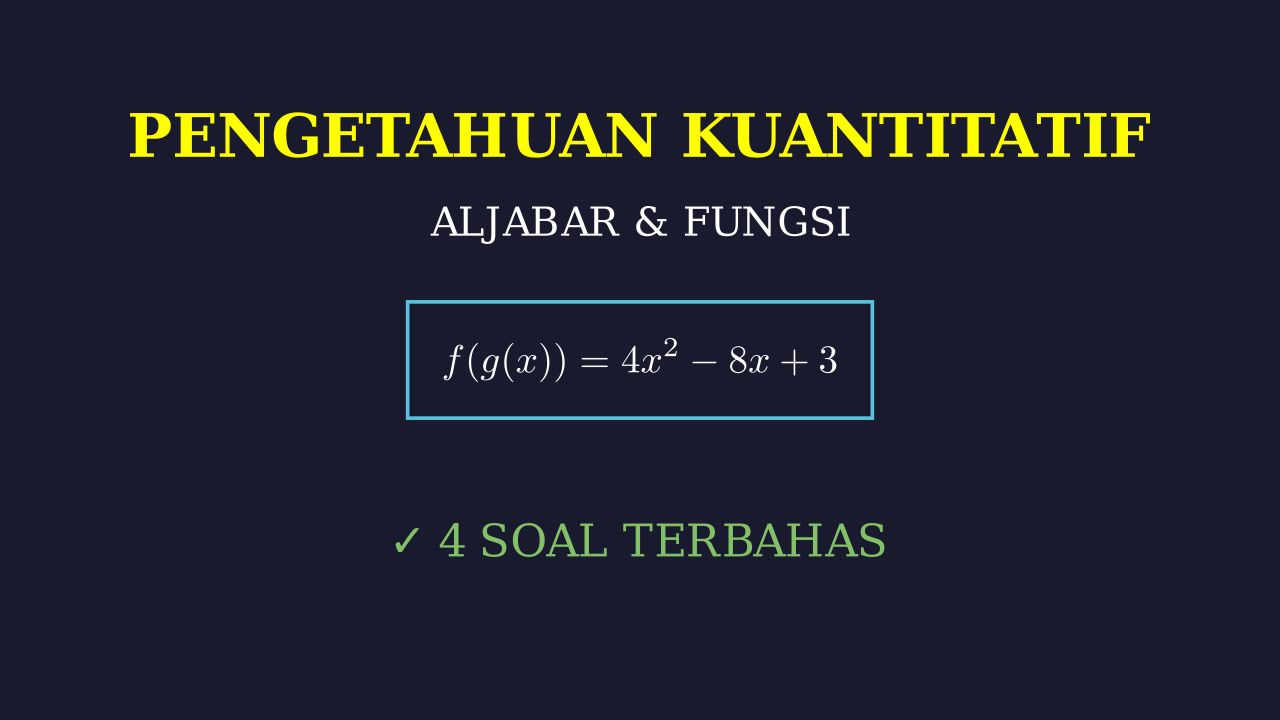 PENGETAHUAN KUANTITATIF

ALJABAR & FUNGSI

$f(g(x)) = 4x^2 - 8x + 3$

✓ 4 SOAL TERBAHAS